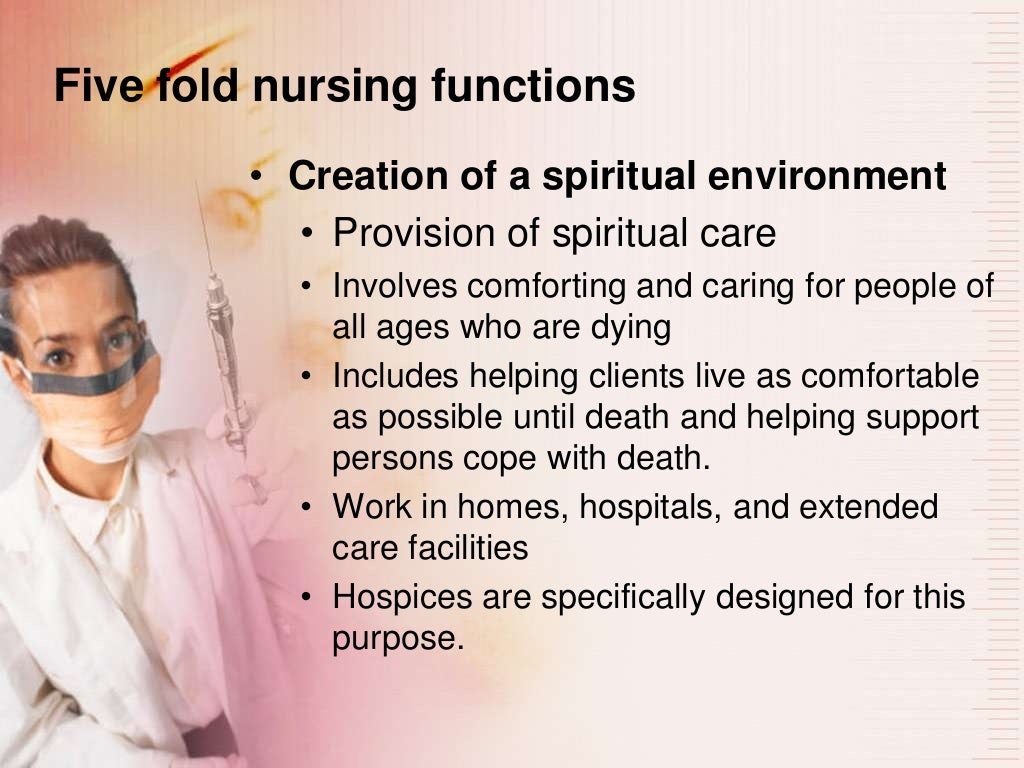 Five fold nursing functions

• Creation of a spiritual environment

• Provision of spiritual care

• Involves comforting and caring for people of all ages who are dying

• Includes helping clients live as comfortable as possible until death and helping support persons cope with death.

• Work in homes, hospitals, and extended care facilities

• Hospices are specifically designed for this purpose.